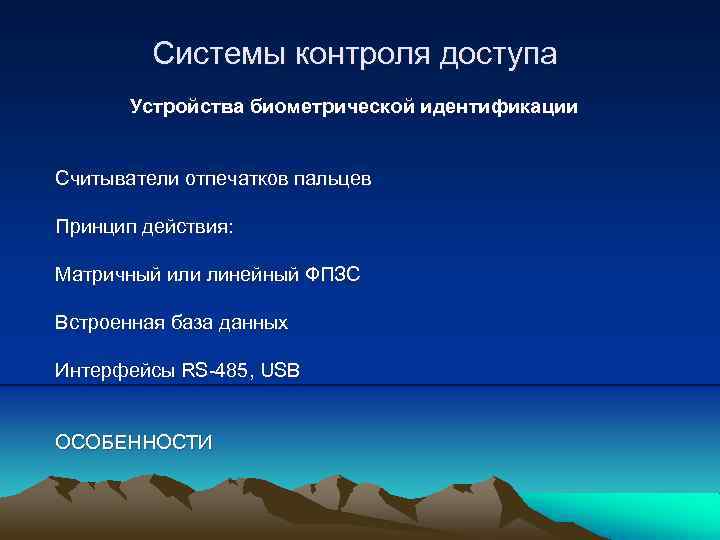 Системы контроля доступа

Устройства биометрической идентификации

Считыватели отпечатков пальцев

Принцип действия:

Матричный или линейный ФПЗС

Встроенная база данных

Интерфейсы RS-485, USB

ОСОБЕННОСТИ